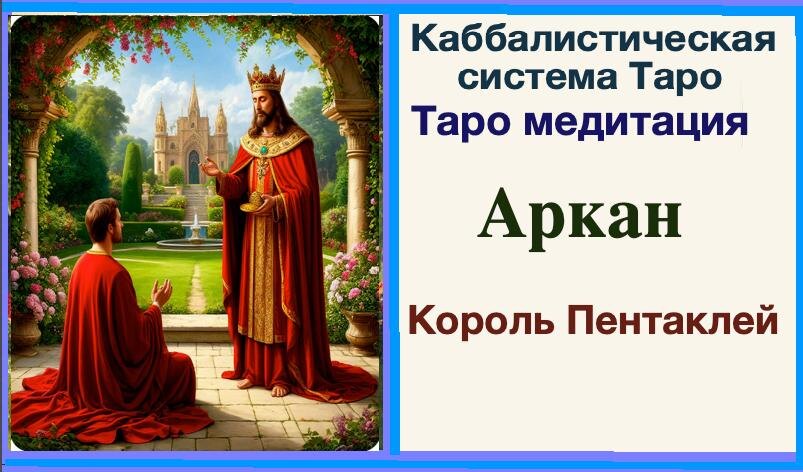 Каббалистическая система Таро
Таро медитация

Аркан

Король Пентаклей